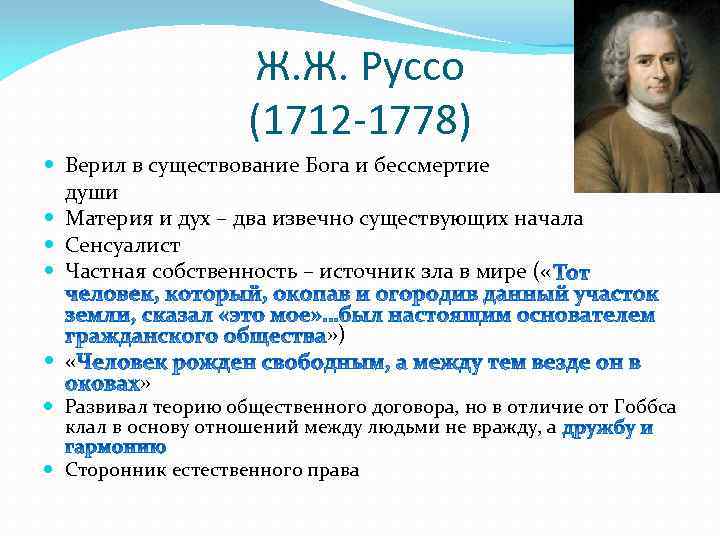 Ж.Ж. Руссо
(1712-1778)

Верил в существование Бога и бессмертие души

Материя и дух – два извечно существующих начала

Сенсуалист

Частная собственность – источник зла в мире («Тот человек, который, окопав и огородив данный участок земли, сказал «это мое»…был настоящим основателем гражданского общества»)

«Человек рожден свободным, а между тем везде он в оковах»

Развивал теорию общественного договора, но в отличие от Гоббса клал в основу отношений между людьми не вражду, а дружбу и гармонию

Сторонник естественного права